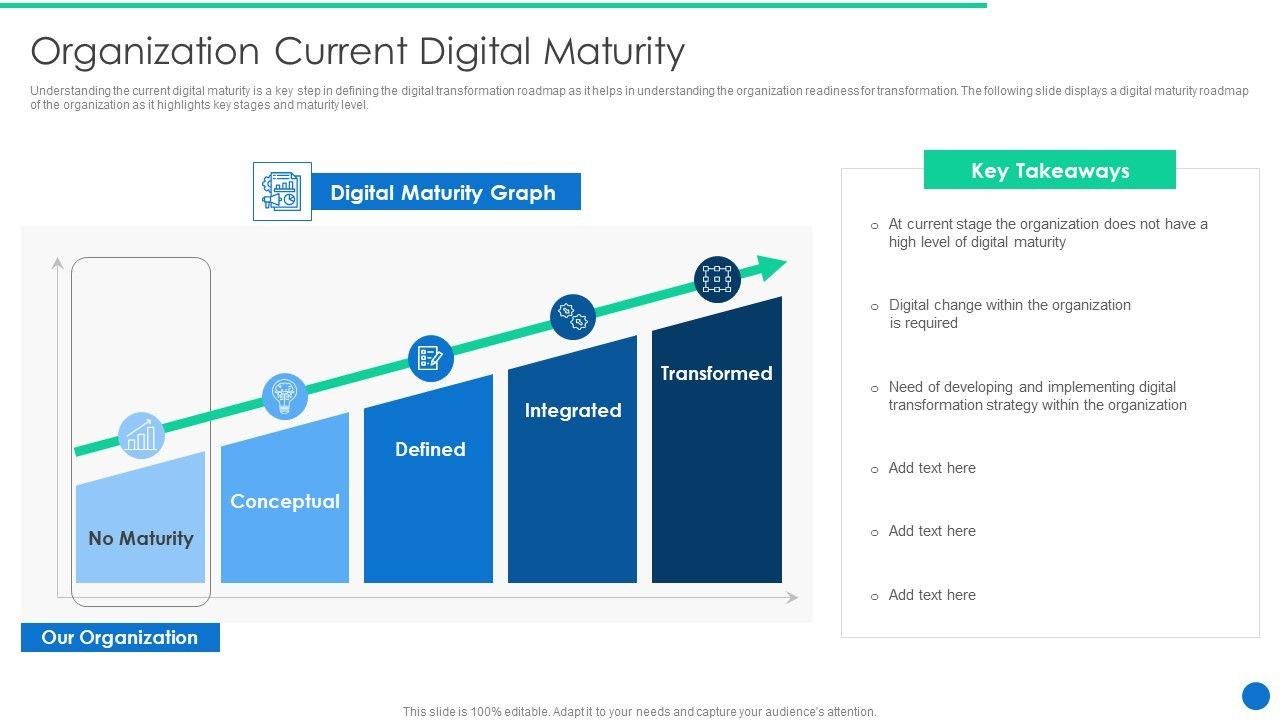 Organization Current Digital Maturity

Understanding the current digital maturity is a key step in defining the digital transformation roadmap as it helps in understanding the organization readiness for transformation. The following slide displays a digital maturity roadmap of the organization as it highlights key stages and maturity level.

Digital Maturity Graph

No Maturity

Conceptual

Defined

Integrated

Transformed

Our Organization

Key Takeaways

o At current stage the organization does not have a high level of digital maturity

o Digital change within the organization is required

o Need of developing and implementing digital transformation strategy within the organization

o Add text here

o Add text here

o Add text here

This slide is 100% editable. Adapt it to your needs and capture your audience's attention.